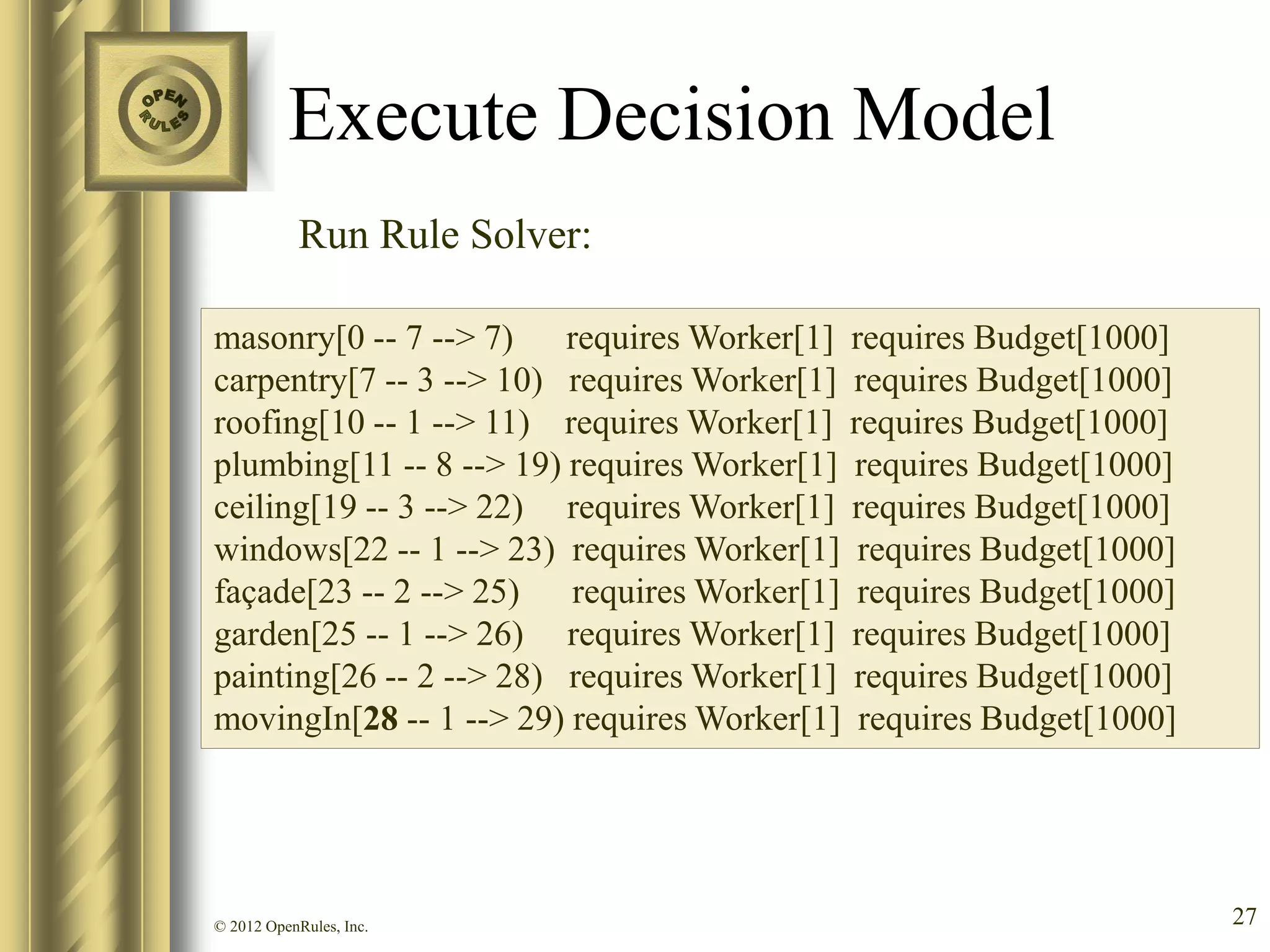 OPEN RULES

Execute Decision Model

Run Rule Solver:

masonry[0 -- 7 --> 7) requires Worker[1] requires Budget[1000]
carpentry[7 -- 3 --> 10) requires Worker[1] requires Budget[1000]
roofing[10 -- 1 --> 11) requires Worker[1] requires Budget[1000]
plumbing[11 -- 8 --> 19) requires Worker[1] requires Budget[1000]
ceiling[19 -- 3 --> 22) requires Worker[1] requires Budget[1000]
windows[22 -- 1 --> 23) requires Worker[1] requires Budget[1000]
façade[23 -- 2 --> 25) requires Worker[1] requires Budget[1000]
garden[25 -- 1 --> 26) requires Worker[1] requires Budget[1000]
painting[26 -- 2 --> 28) requires Worker[1] requires Budget[1000]
movingIn[28 -- 1 --> 29) requires Worker[1] requires Budget[1000]

© 2012 OpenRules, Inc.

27